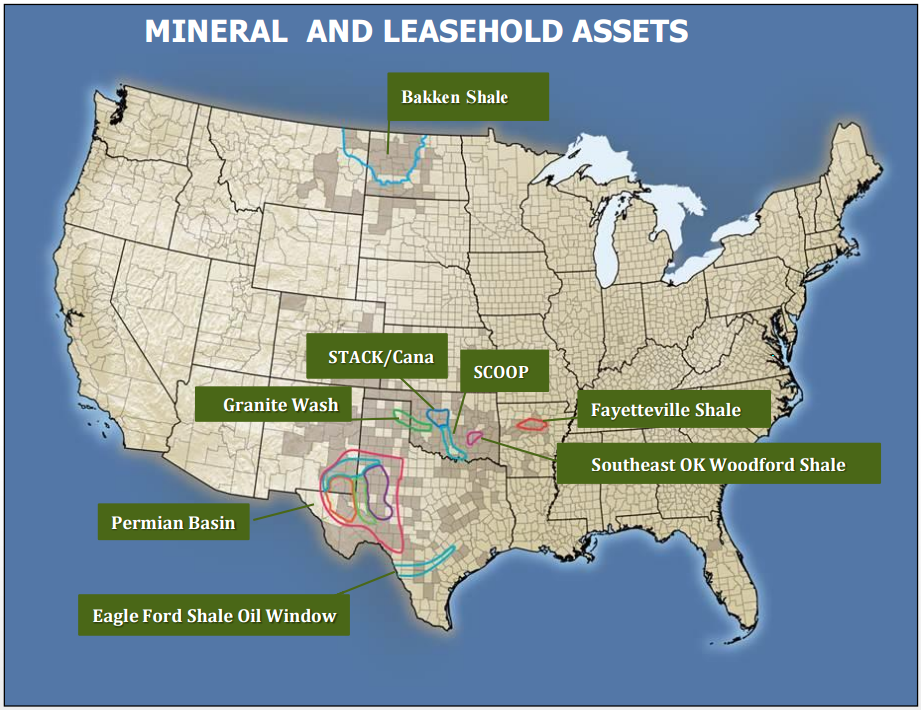 MINERAL AND LEASEHOLD ASSETS

Bakken Shale

STACK/Cana

SCOOP

Granite Wash

Fayetteville Shale

Southeast OK Woodford Shale

Permian Basin

Eagle Ford Shale Oil Window